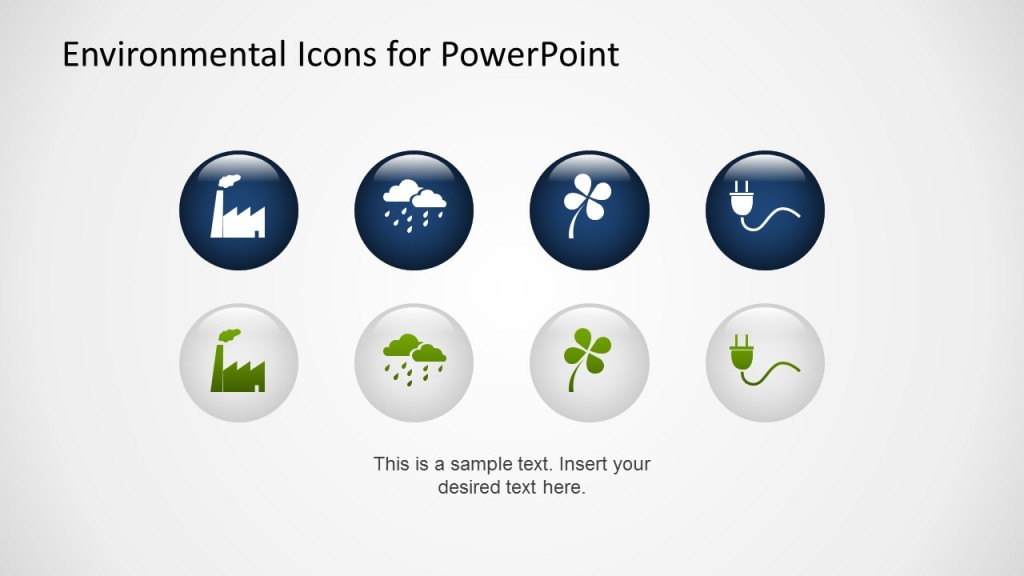 Environmental Icons for PowerPoint

This is a sample text. Insert your desired text here.